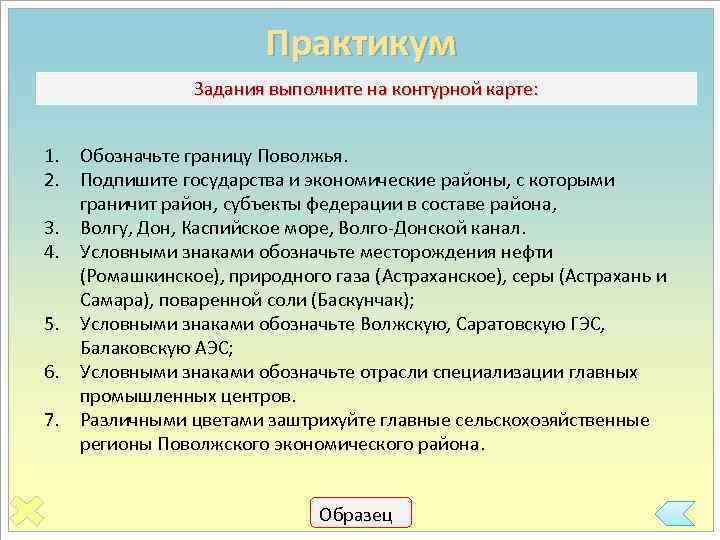 Практикум

Задания выполните на контурной карте:

1. Обозначьте границу Поволжья.
2. Подпишите государства и экономические районы, с которыми граничит район, субъекты федерации в составе района,
3. Волгу, Дон, Каспийское море, Волго-Донской канал.
4. Условными знаками обозначьте месторождения нефти (Ромашкинское), природного газа (Астраханское), серы (Астрахань и Самара), поваренной соли (Баскунчак);
5. Условными знаками обозначьте Волжскую, Саратовскую ГЭС, Балаковскую АЭС;
6. Условными знаками обозначьте отрасли специализации главных промышленных центров.
7. Различными цветами заштрихуйте главные сельскохозяйственные регионы Поволжского экономического района.

Образец